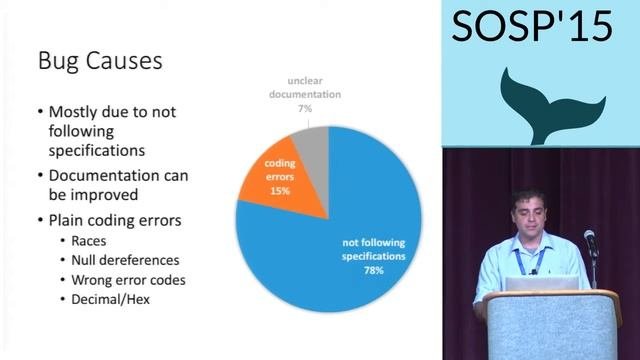 Bug Causes

• Mostly due to not following specifications
• Documentation can be improved
• Plain coding errors
  • Races
  • Null dereferences
  • Wrong error codes
  • Decimal/Hex

unclear documentation 7%

coding errors 15%

not following specifications 78%

SOSP'15